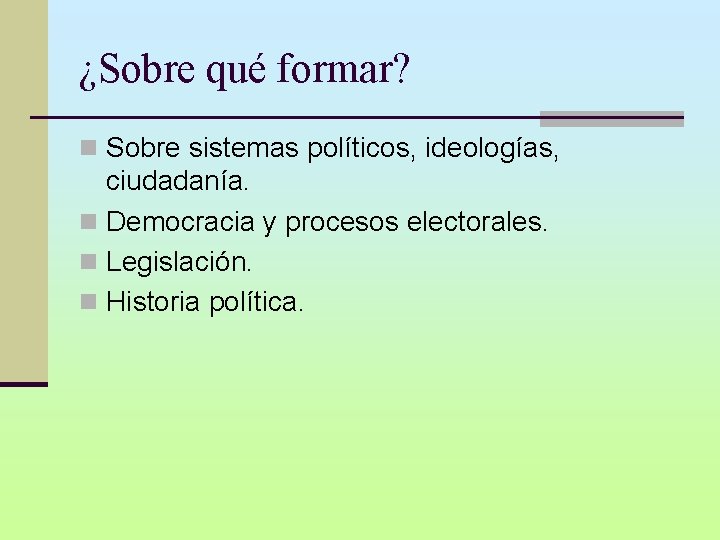 ¿Sobre qué formar?

- Sobre sistemas políticos, ideologías, ciudadanía.
- Democracia y procesos electorales.
- Legislación.
- Historia política.